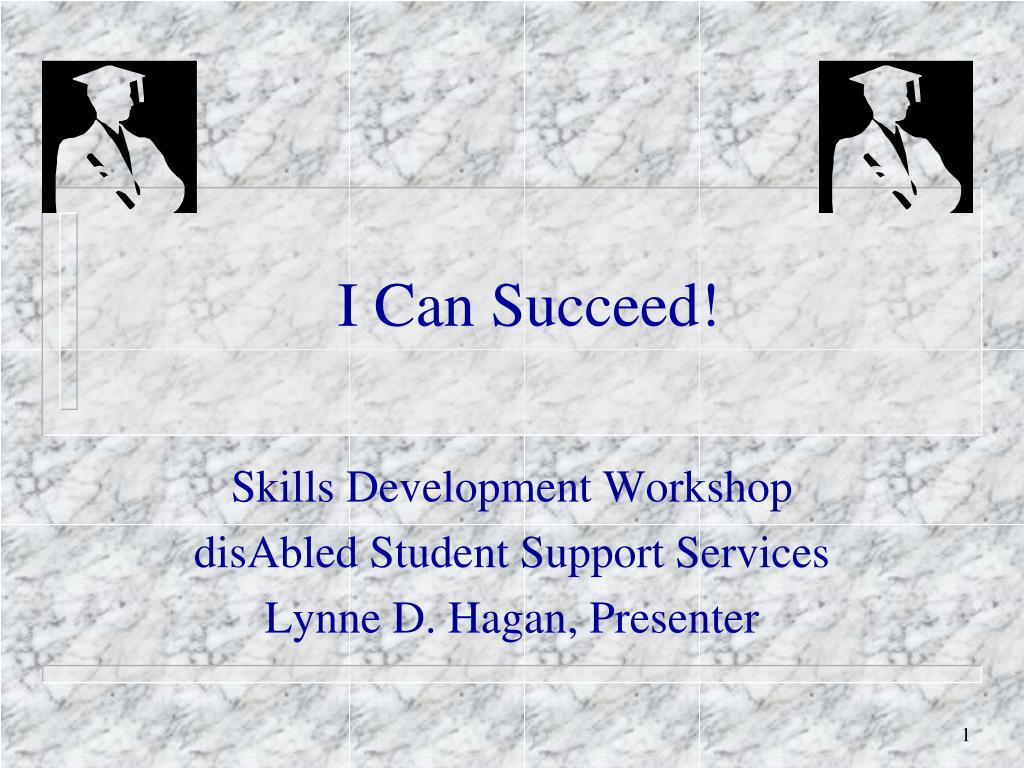 I Can Succeed!

Skills Development Workshop
disAbled Student Support Services
Lynne D. Hagan, Presenter

1